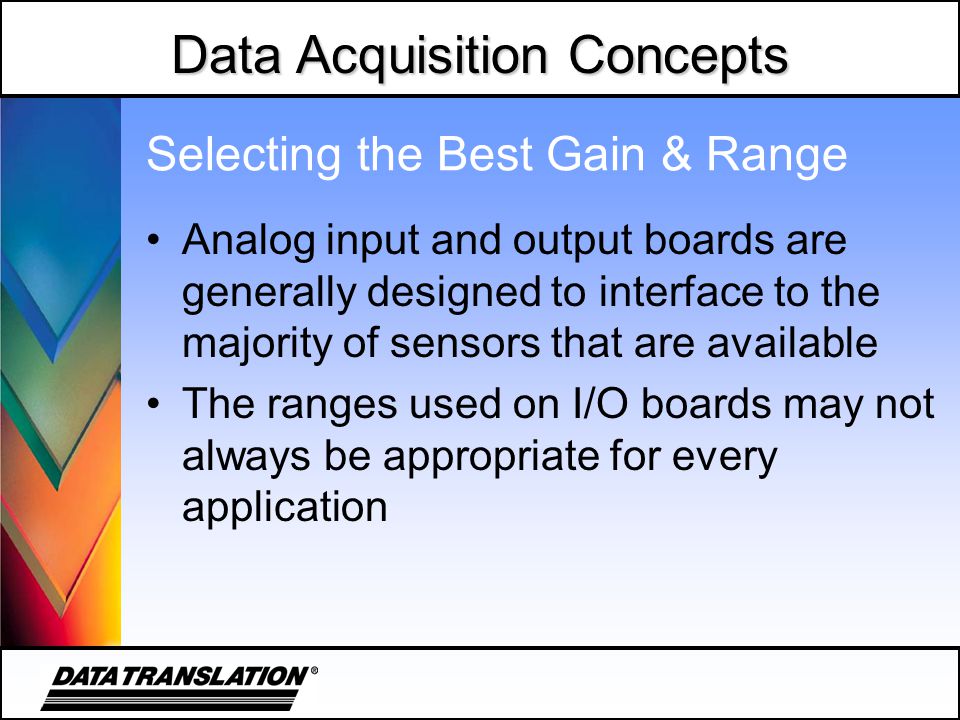 Data Acquisition Concepts

Selecting the Best Gain & Range

• Analog input and output boards are generally designed to interface to the majority of sensors that are available

• The ranges used on I/O boards may not always be appropriate for every application

DATA TRANSLATION®